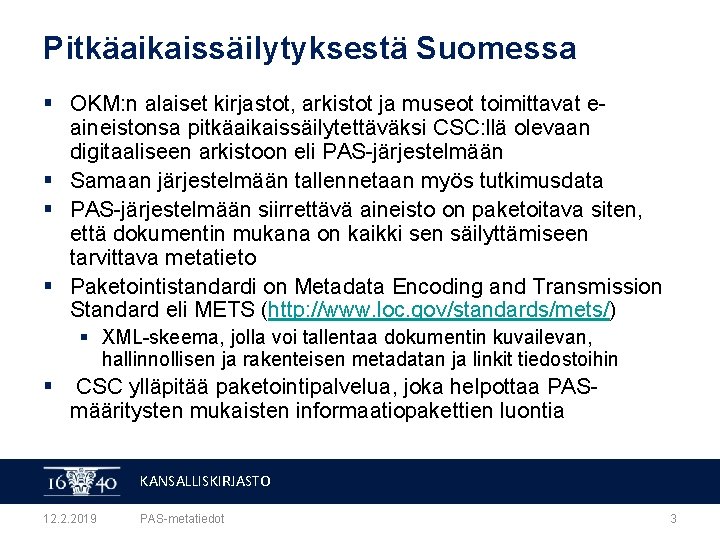 Pitkäaikaissäilytyksestä Suomessa

▪ OKM:n alaiset kirjastot, arkistot ja museot toimittavat e-aineistonsa pitkäaikaissäilytettäväksi CSC:llä olevaan digitaaliseen arkistoon eli PAS-järjestelmään

▪ Samaan järjestelmään tallennetaan myös tutkimusdata

▪ PAS-järjestelmään siirrettävä aineisto on paketoitava siten, että dokumentin mukana on kaikki sen säilyttämiseen tarvittava metatieto

▪ Paketointistandardi on Metadata Encoding and Transmission Standard eli METS (http://www.loc.gov/standards/mets/)

▪ XML-skeema, jolla voi tallentaa dokumentin kuvailevan, hallinnollisen ja rakenteisen metadatan ja linkit tiedostoihin

▪ CSC ylläpitää paketointipalvelua, joka helpottaa PAS-määritysten mukaisten informaatiopakettien luontia

16 40 KANSALLISKIRJASTO

12.2.2019 PAS-metatiedot 3